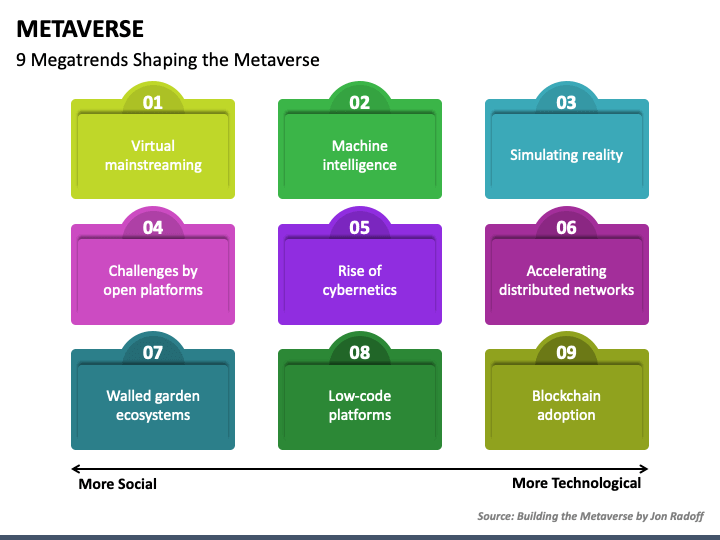 METAVERSE

9 Megatrends Shaping the Metaverse

01
Virtual mainstreaming

02
Machine intelligence

03
Simulating reality

04
Challenges by open platforms

05
Rise of cybernetics

06
Accelerating distributed networks

07
Walled garden ecosystems

08
Low-code platforms

09
Blockchain adoption

More Social

More Technological

Source: Building the Metaverse by Jon Radoff